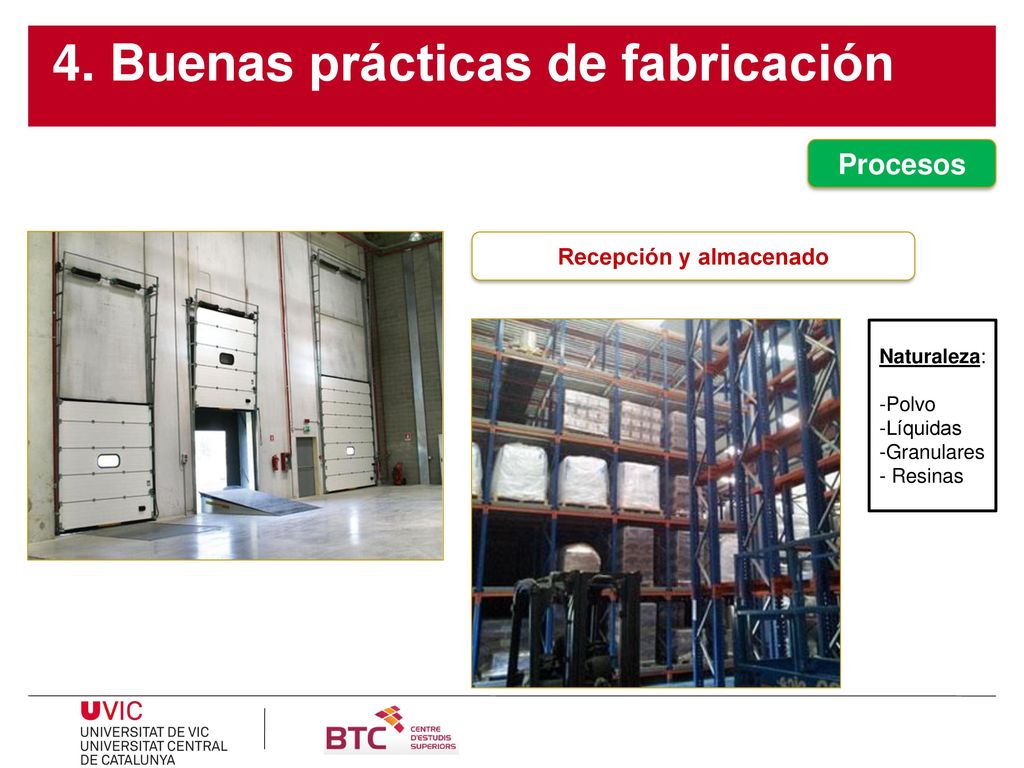 4. Buenas prácticas de fabricación

Procesos

Recepción y almacenado

Naturaleza:

-Polvo
-Líquidas
-Granulares
- Resinas

UVIC
UNIVERSITAT DE VIC
UNIVERSITAT CENTRAL
DE CATALUNYA

BTC CENTRE D'ESTUDIS SUPERIORS